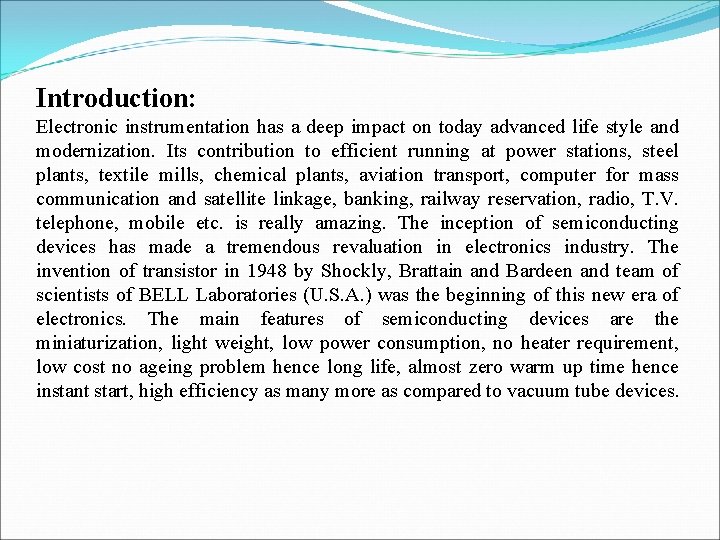 Introduction:

Electronic instrumentation has a deep impact on today advanced life style and modernization. Its contribution to efficient running at power stations, steel plants, textile mills, chemical plants, aviation transport, computer for mass communication and satellite linkage, banking, railway reservation, radio, T.V. telephone, mobile etc. is really amazing. The inception of semiconducting devices has made a tremendous revaluation in electronics industry. The invention of transistor in 1948 by Shockly, Brattain and Bardeen and team of scientists of BELL Laboratories (U.S.A.) was the beginning of this new era of electronics. The main features of semiconducting devices are the miniaturization, light weight, low power consumption, no heater requirement, low cost no ageing problem hence long life, almost zero warm up time hence instant start, high efficiency as many more as compared to vacuum tube devices.